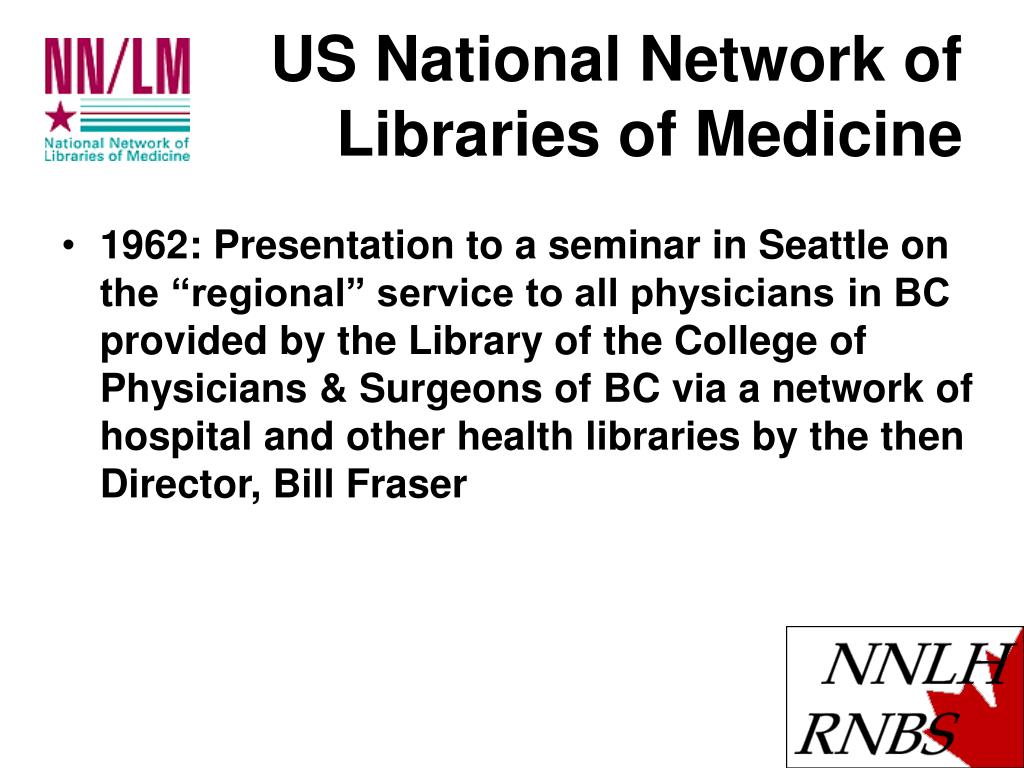 NN/LM
National Network of Libraries of Medicine

US National Network of Libraries of Medicine

• 1962: Presentation to a seminar in Seattle on the “regional” service to all physicians in BC provided by the Library of the College of Physicians & Surgeons of BC via a network of hospital and other health libraries by the then Director, Bill Fraser

NNLH
RNBS